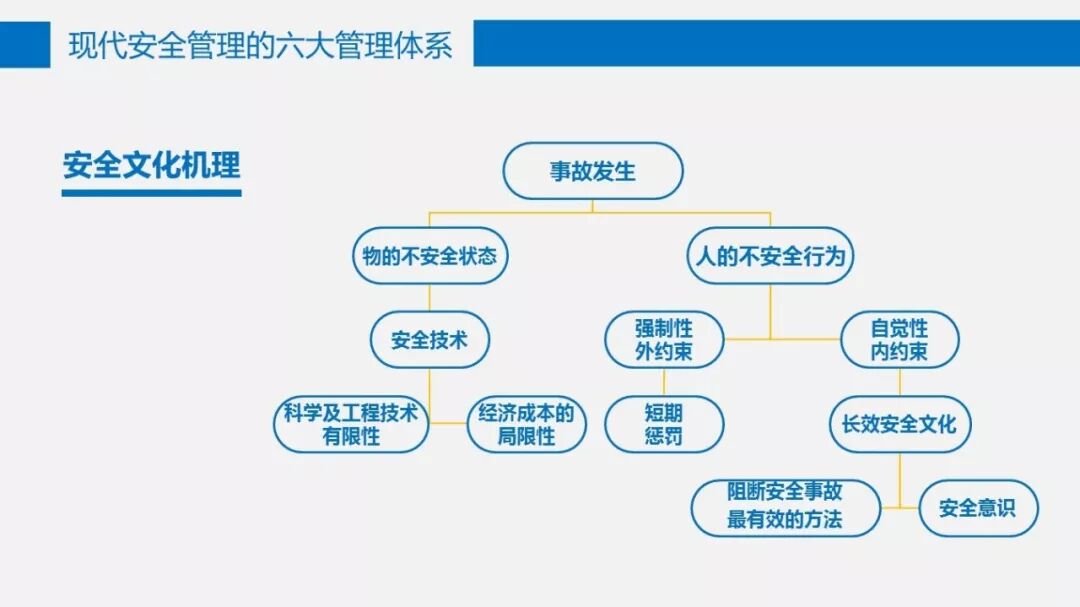 现代安全管理的六大管理体系

安全文化机理

事故发生

物的不安全状态

人的不安全行为

安全技术

强制性外约束

自觉性内约束

科学及工程技术有限性

经济成本的局限性

短期惩罚

长效安全文化

阻断安全事故最有效的方法

安全意识